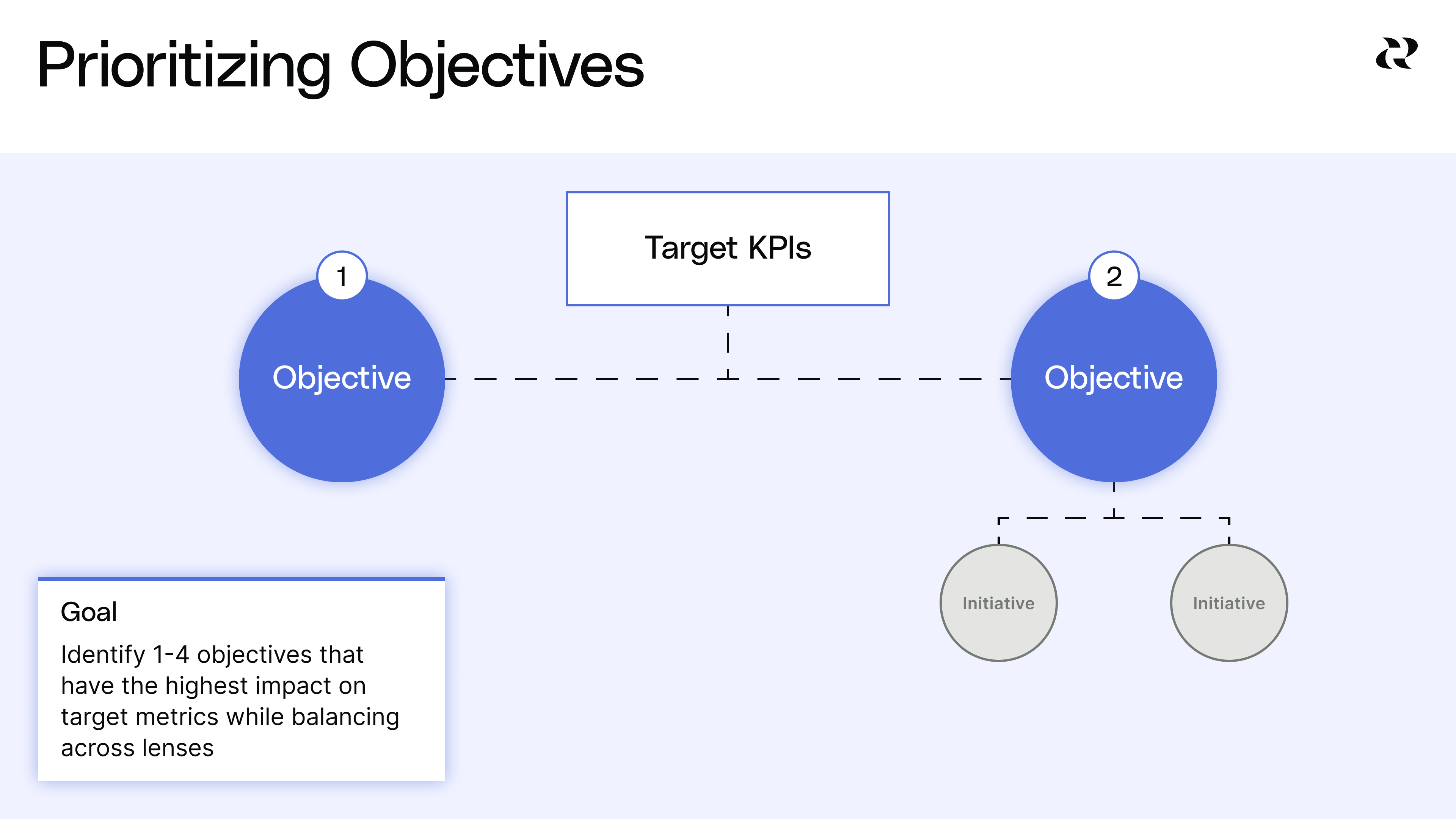 Prioritizing Objectives

Target KPIs

1

Objective

2

Objective

Initiative

Initiative

Goal

Identify 1-4 objectives that have the highest impact on target metrics while balancing across lenses